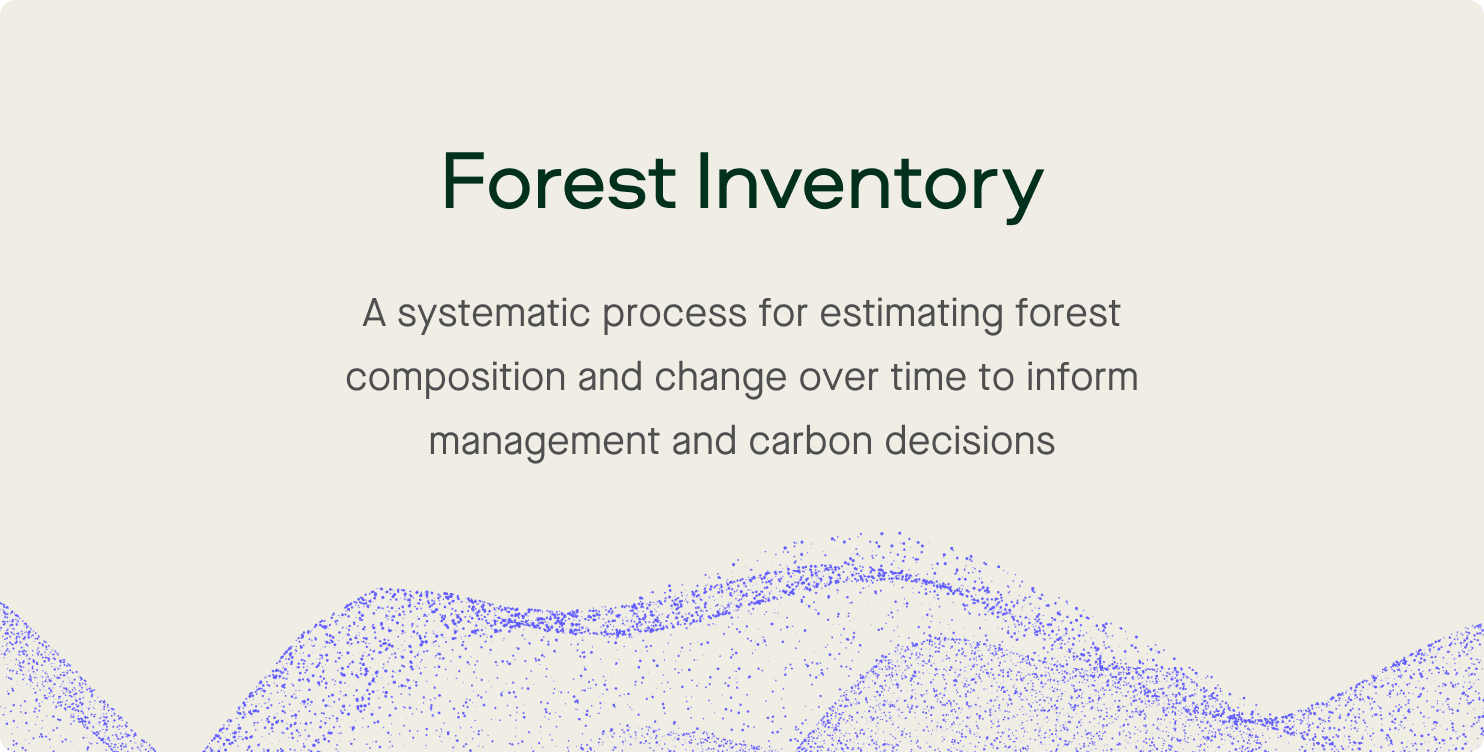 Forest Inventory

A systematic process for estimating forest composition and change over time to inform management and carbon decisions